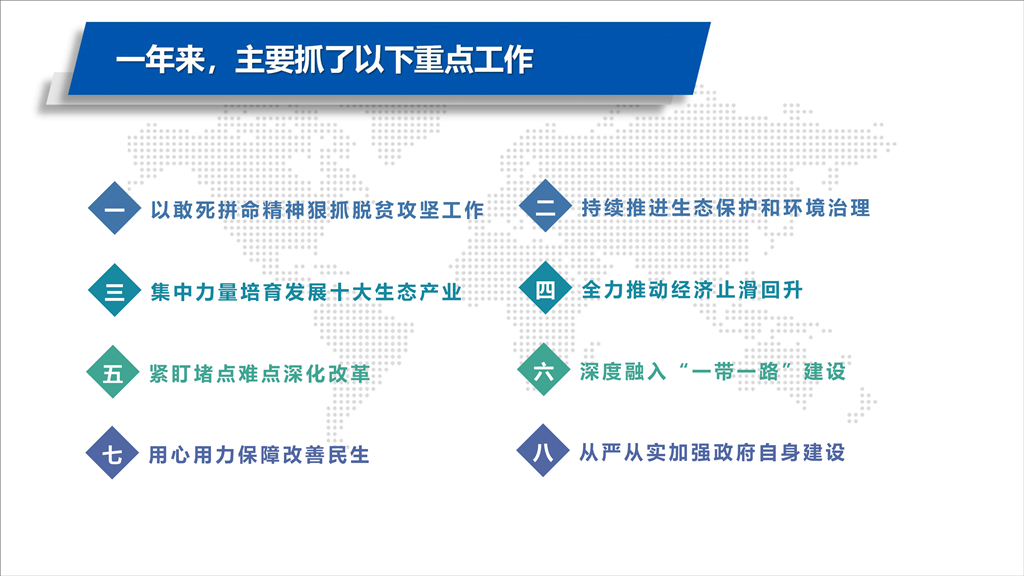 一年来，主要抓了以下重点工作

一 以敢死拼命精神狠抓脱贫攻坚工作

二 持续推进生态保护和环境治理

三 集中力量培育发展十大生态产业

四 全力推动经济止滑回升

五 紧盯堵点难点深化改革

六 深度融入“一带一路”建设

七 用心用力保障改善民生

八 从严从实加强政府自身建设